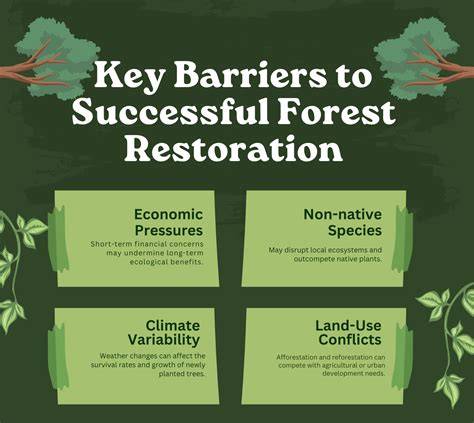 Key Barriers to Successful Forest Restoration

Economic Pressures
Short-term financial concerns may undermine long-term ecological benefits.

Non-native Species
May disrupt local ecosystems and outcompete native plants.

Climate Variability
Weather changes can affect the survival rates and growth of newly planted trees.

Land-Use Conflicts
Afforestation and reforestation can compete with agricultural or urban development needs.